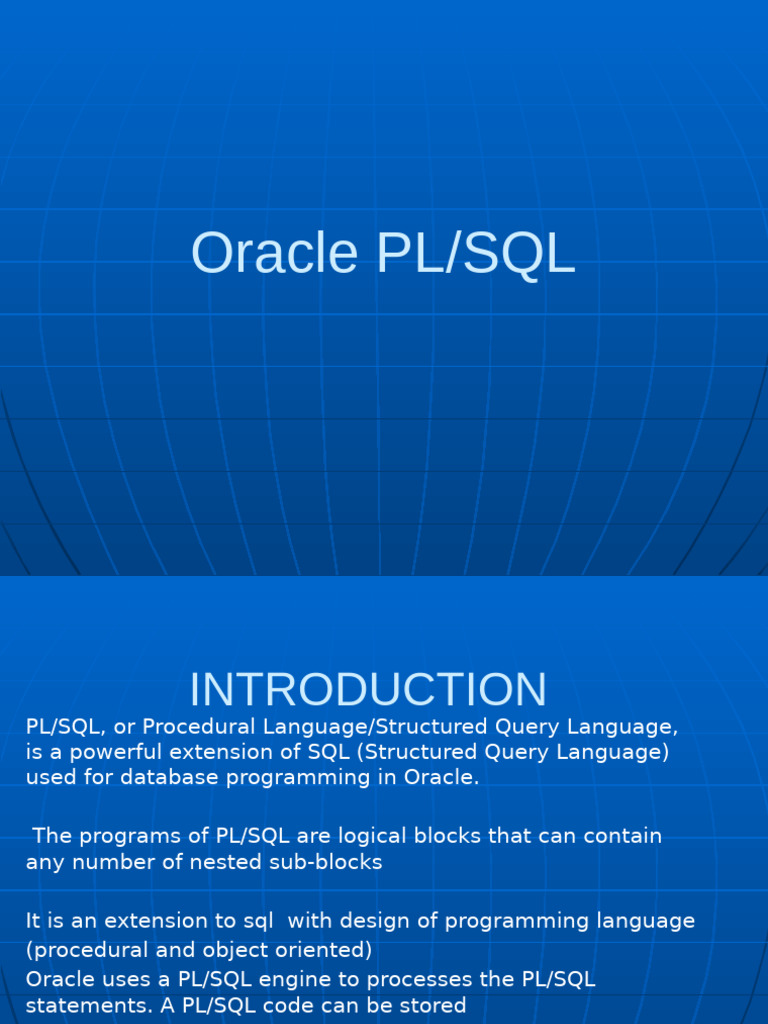 Oracle PL/SQL

INTRODUCTION

PL/SQL, or Procedural Language/Structured Query Language, is a powerful extension of SQL (Structured Query Language) used for database programming in Oracle.

The programs of PL/SQL are logical blocks that can contain any number of nested sub-blocks

It is an extension to sql with design of programming language (procedural and object oriented)
Oracle uses a PL/SQL engine to processes the PL/SQL statements. A PL/SQL code can be stored